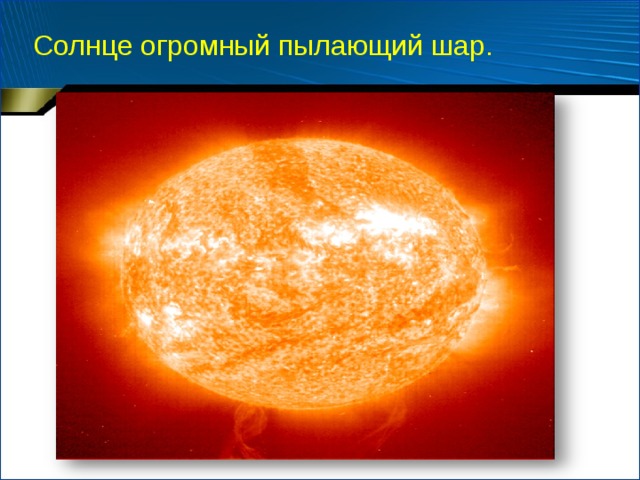 Солнце огромный пылающий шар.